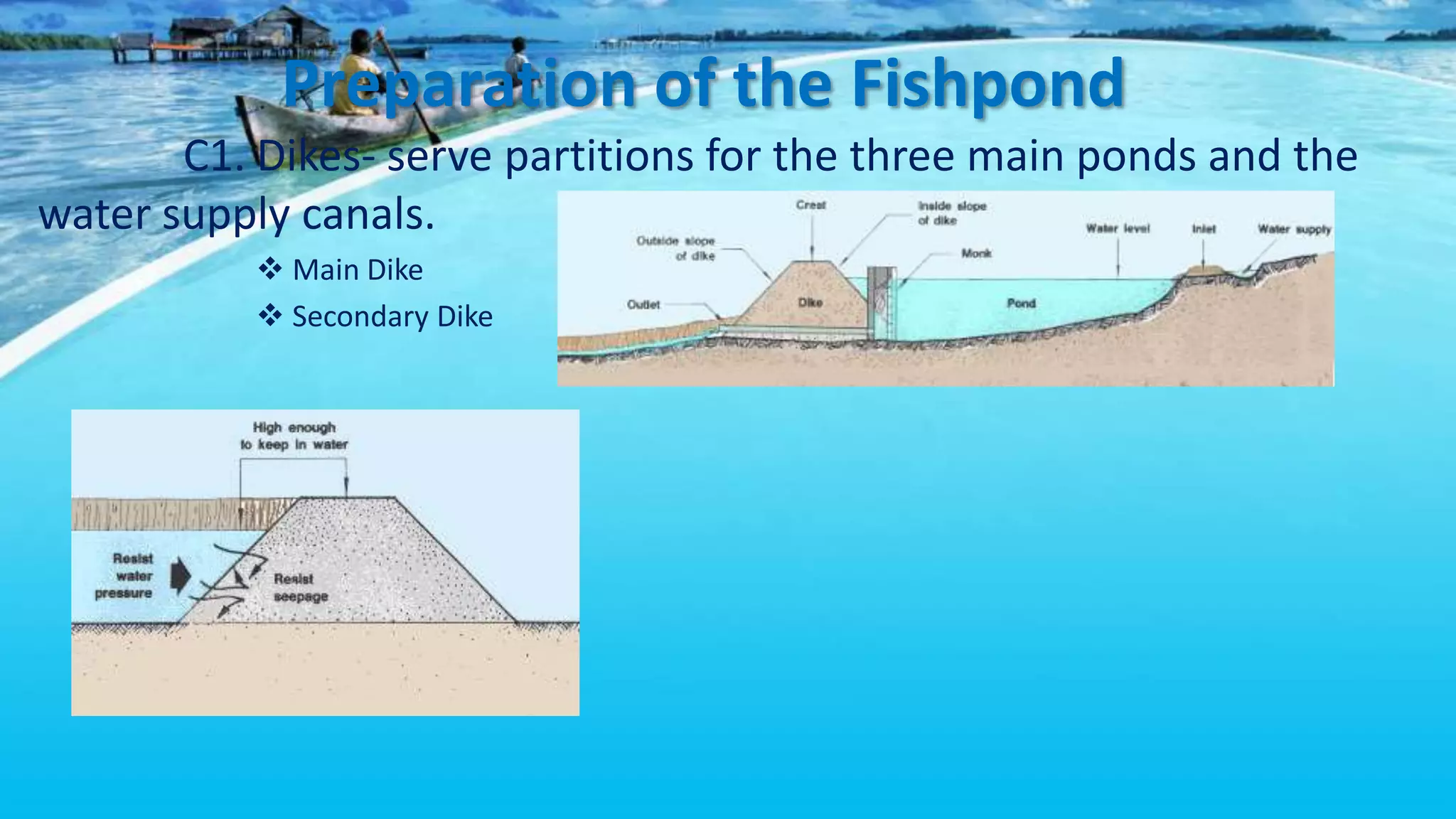 Preparation of the Fishpond

C1. Dikes- serve partitions for the three main ponds and the water supply canals.

❖ Main Dike
❖ Secondary Dike

Crest
Inside slope of dike
Outside slope of dike
Water level
Inlet
Water supply
Monk
Outlet
Dike
Pond

High enough to keep in water
Resist water pressure
Resist seepage